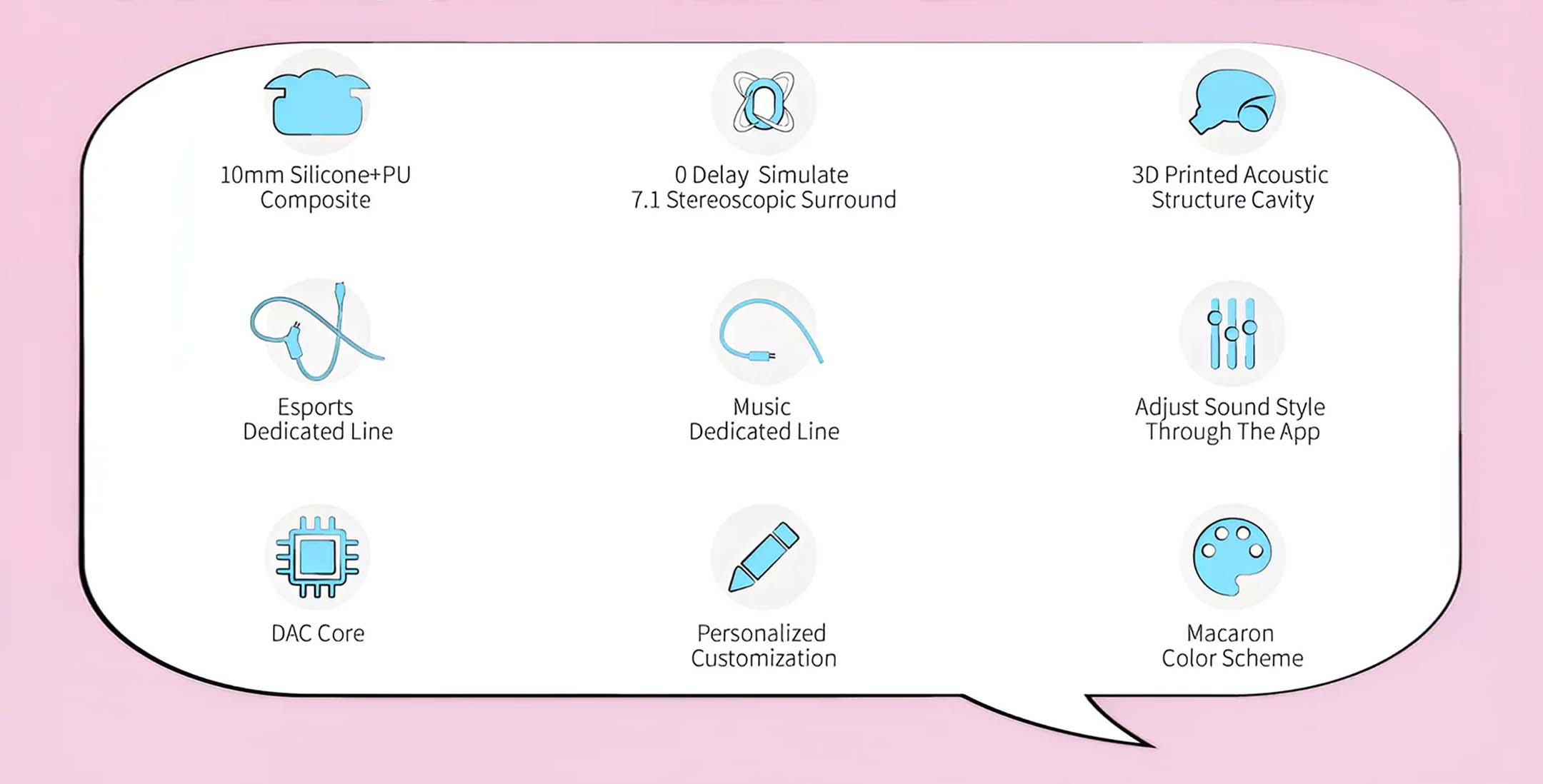 10mm Silicone+PU Composite

0 Delay Simulate 7.1 Stereoscopic Surround

3D Printed Acoustic Structure Cavity

Esports Dedicated Line

Music Dedicated Line

Adjust Sound Style Through The App

DAC Core

Personalized Customization

Macaron Color Scheme